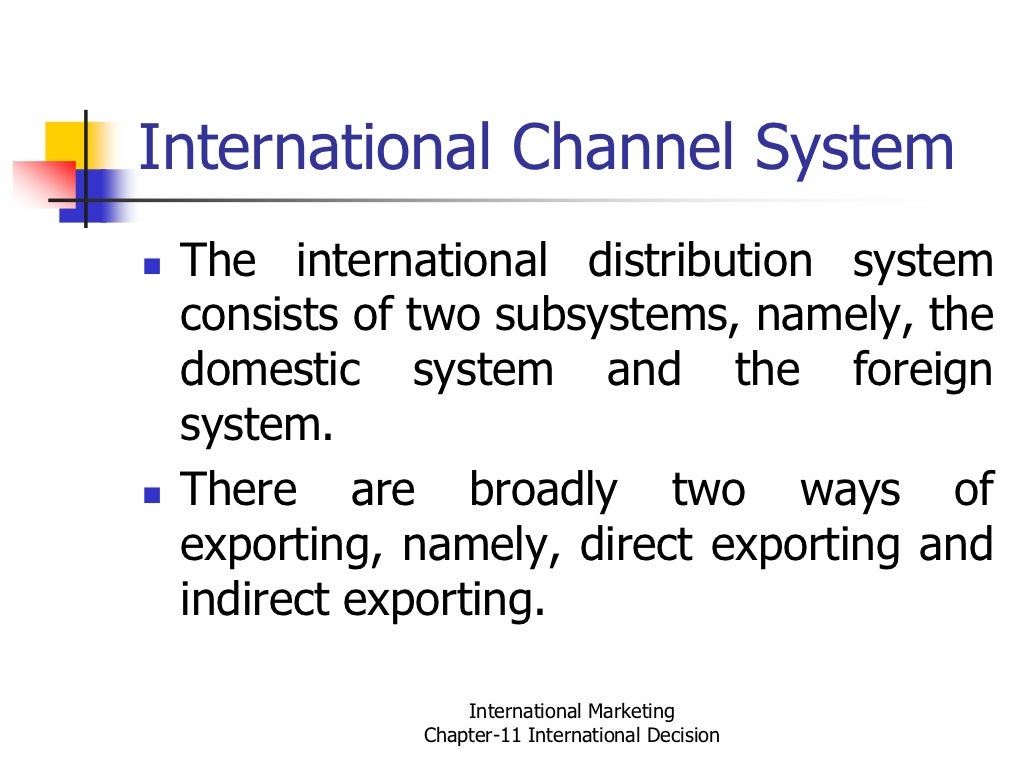 International Channel System

- The international distribution system consists of two subsystems, namely, the domestic system and the foreign system.
- There are broadly two ways of exporting, namely, direct exporting and indirect exporting.

International Marketing
Chapter-11 International Decision